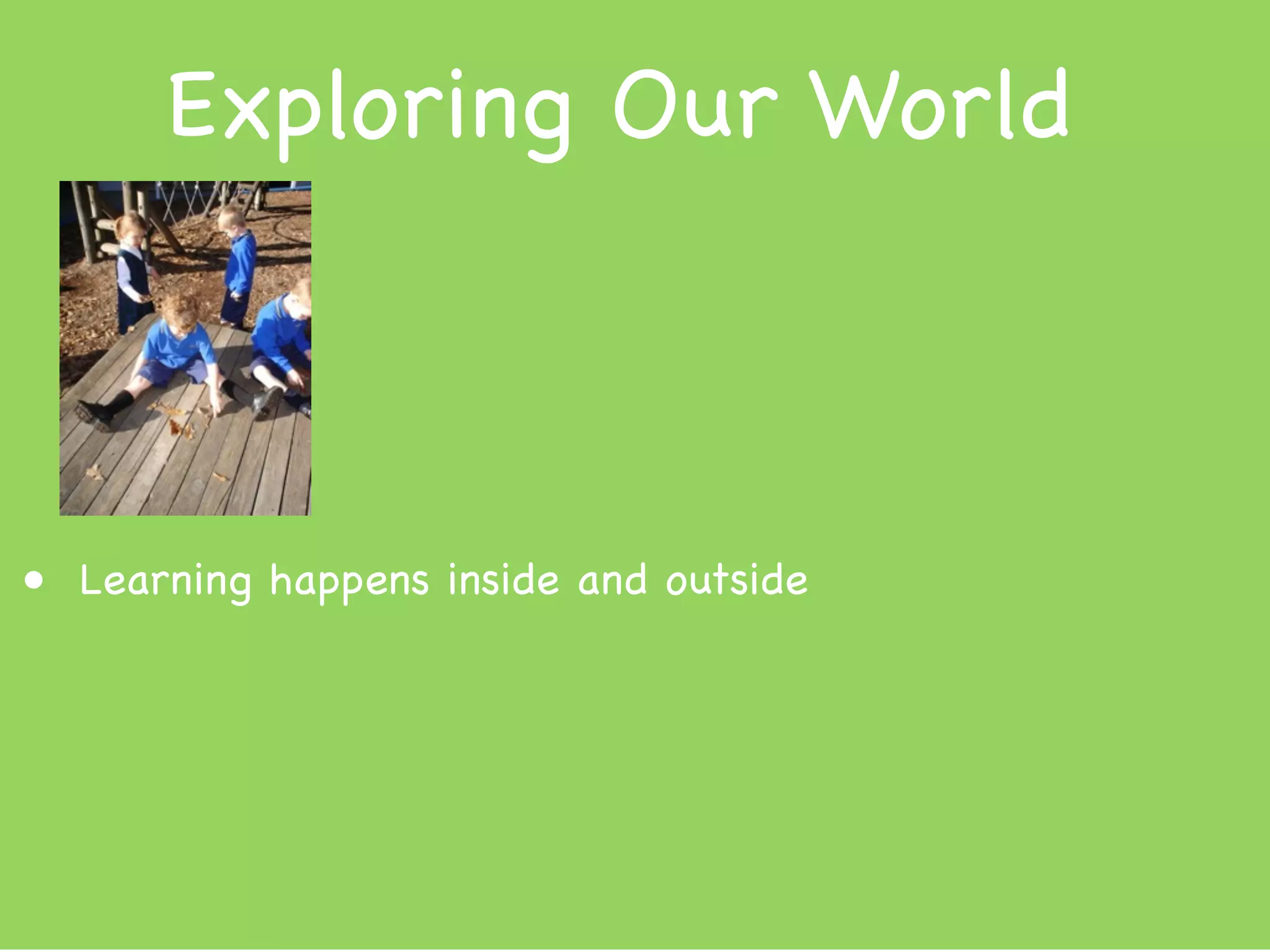 Exploring Our World

• Learning happens inside and outside